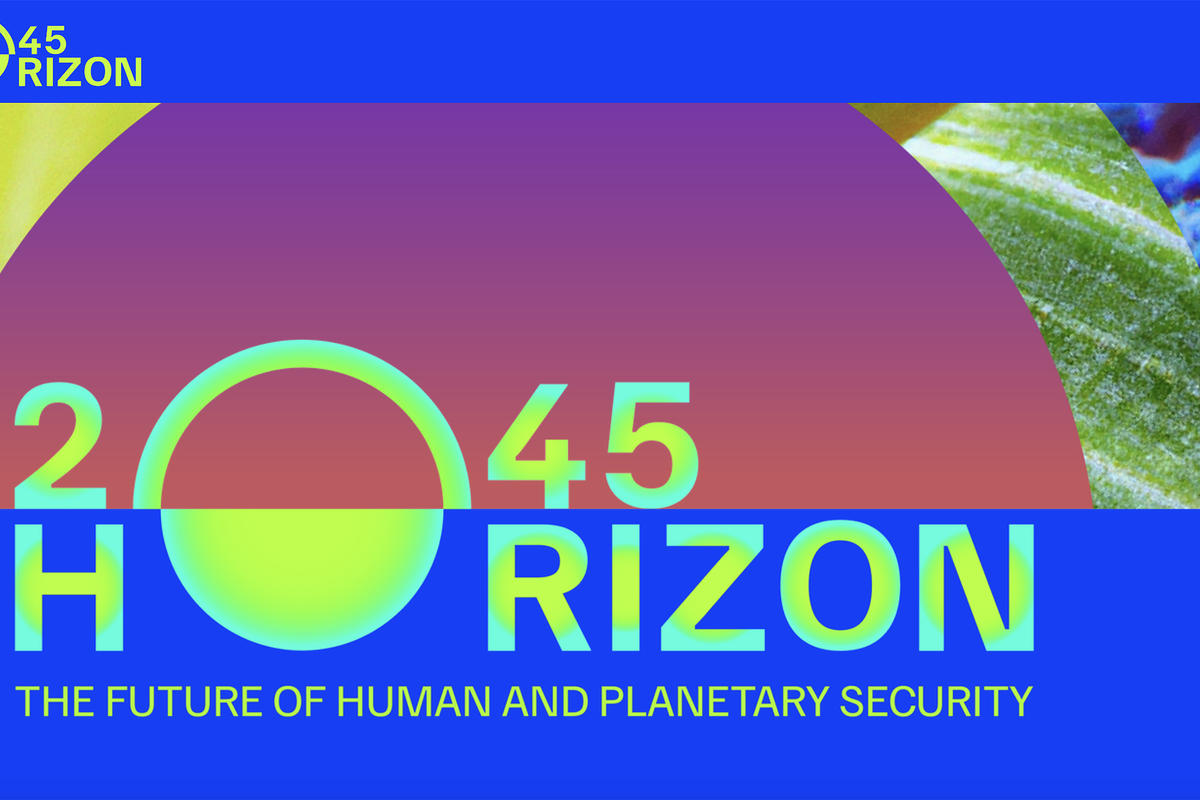 45
RIZON

2045
HORIZON
THE FUTURE OF HUMAN AND PLANETARY SECURITY